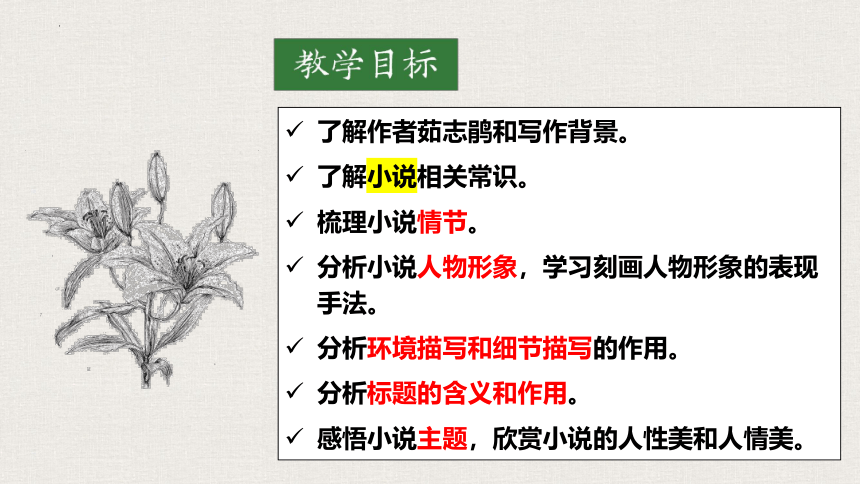 教学目标

✓ 了解作者茹志鹃和写作背景。
✓ 了解小说相关常识。
✓ 梳理小说情节。
✓ 分析小说人物形象，学习刻画人物形象的表现手法。
✓ 分析环境描写和细节描写的作用。
✓ 分析标题的含义和作用。
✓ 感悟小说主题，欣赏小说的人性美和人情美。